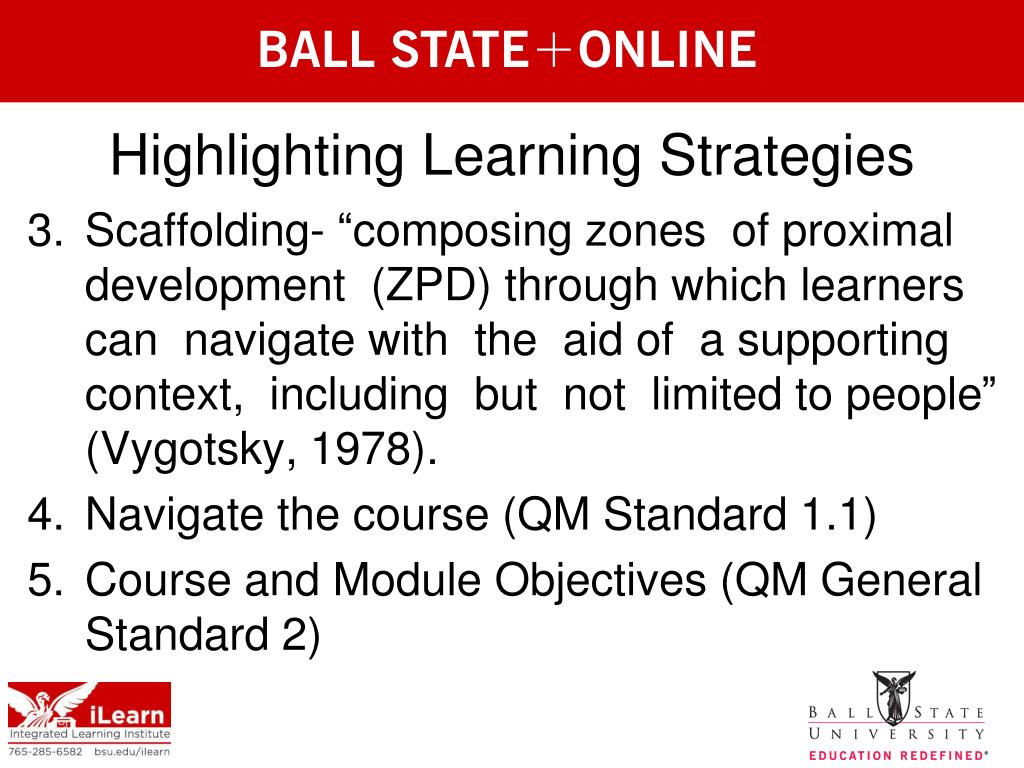 BALL STATE+ONLINE

Highlighting Learning Strategies

3. Scaffolding- “composing zones of proximal development (ZPD) through which learners can navigate with the aid of a supporting context, including but not limited to people” (Vygotsky, 1978).
4. Navigate the course (QM Standard 1.1)
5. Course and Module Objectives (QM General Standard 2)

iLearn
Integrated Learning Institute
765-285-6582 bsu.edu/ilearn

BALL STATE UNIVERSITY
EDUCATION REDEFINED®